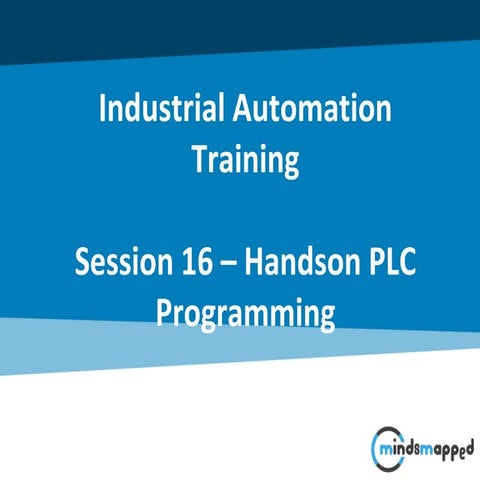 Industrial Automation Training

Session 16 – Handson PLC Programming

mindsmapped